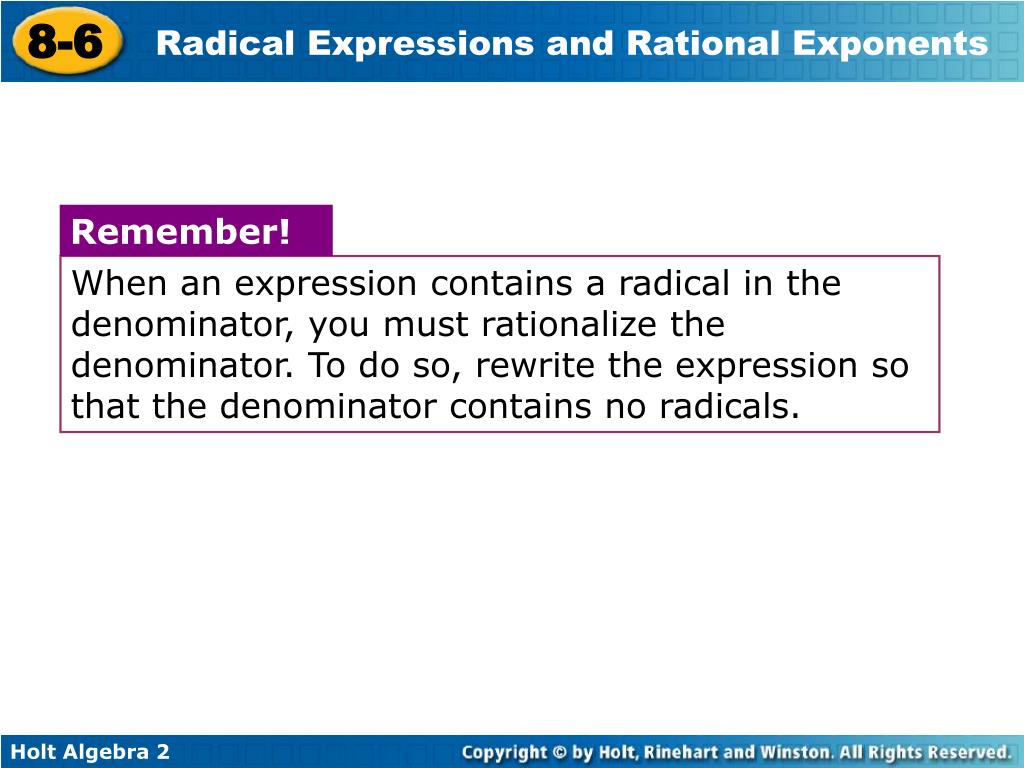 8-6 Radical Expressions and Rational Exponents

Remember!

When an expression contains a radical in the denominator, you must rationalize the denominator. To do so, rewrite the expression so that the denominator contains no radicals.

Holt Algebra 2

Copyright © by Holt, Rinehart and Winston. All Rights Reserved.